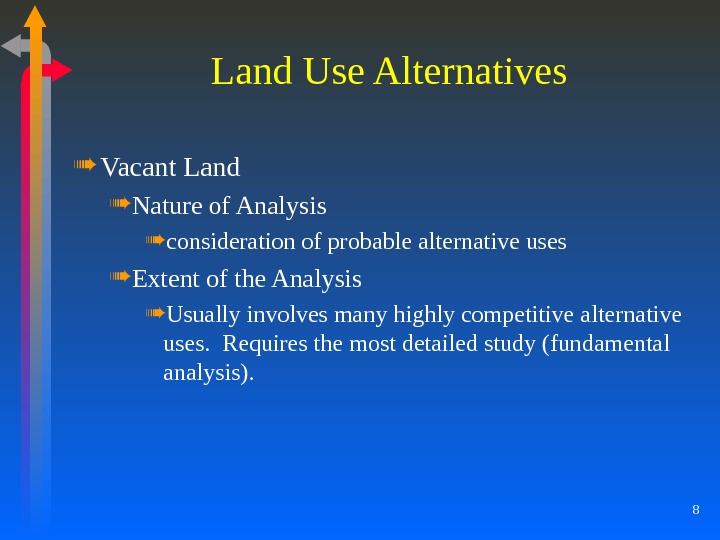 Land Use Alternatives

Vacant Land

Nature of Analysis

consideration of probable alternative uses

Extent of the Analysis

Usually involves many highly competitive alternative uses. Requires the most detailed study (fundamental analysis).

8